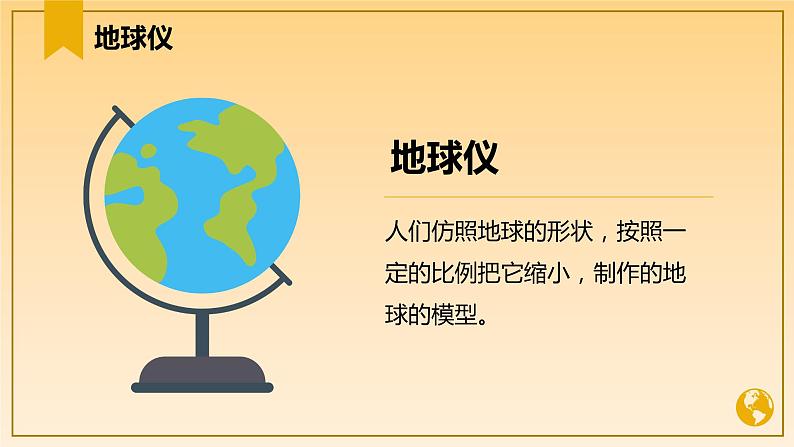 地球仪

地球仪

人们仿照地球的形状，按照一定的比例把它缩小，制作的地球的模型。